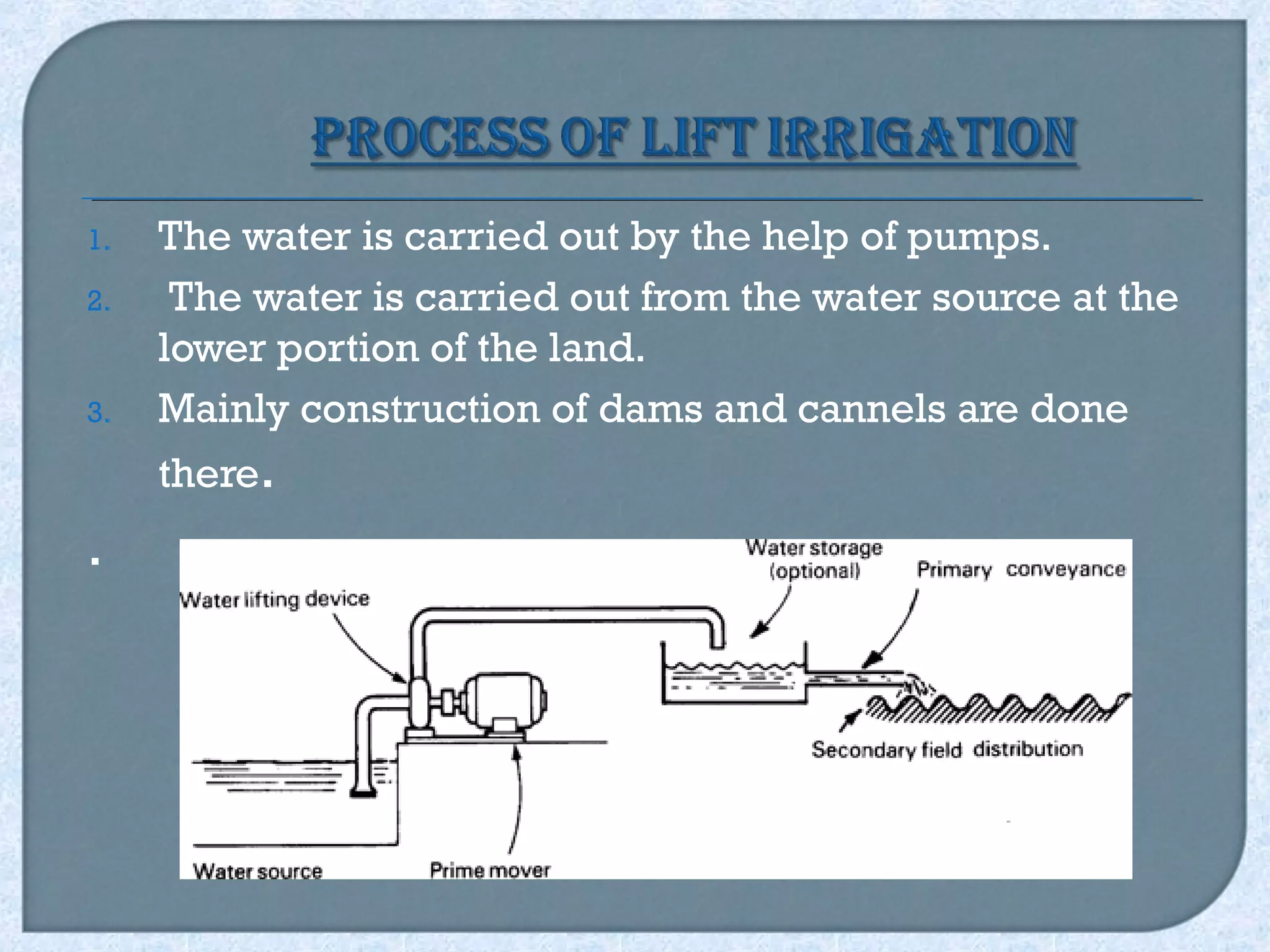 PROCESS OF LIFT IRRIGATION

1. The water is carried out by the help of pumps.
2. The water is carried out from the water source at the lower portion of the land.
3. Mainly construction of dams and cannels are done there.

.

Water storage (optional)

Primary conveyance

Water lifting device

Secondary field distribution

Water source

Prime mover